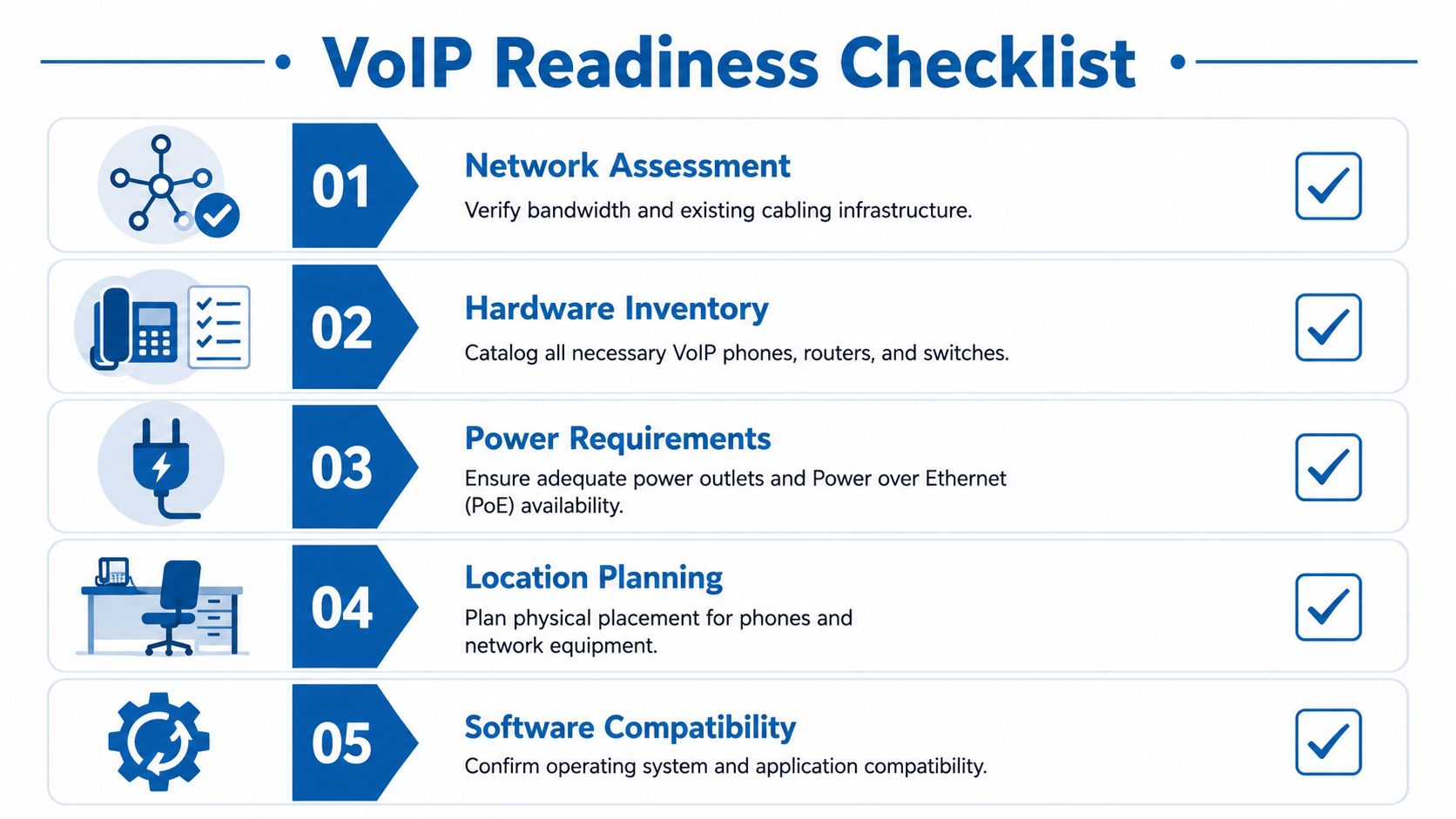 VoIP Readiness Checklist

01
Network Assessment
Verify bandwidth and existing cabling infrastructure.

02
Hardware Inventory
Catalog all necessary VoIP phones, routers, and switches.

03
Power Requirements
Ensure adequate power outlets and Power over Ethernet (PoE) availability.

04
Location Planning
Plan physical placement for phones and network equipment.

05
Software Compatibility
Confirm operating system and application compatibility.